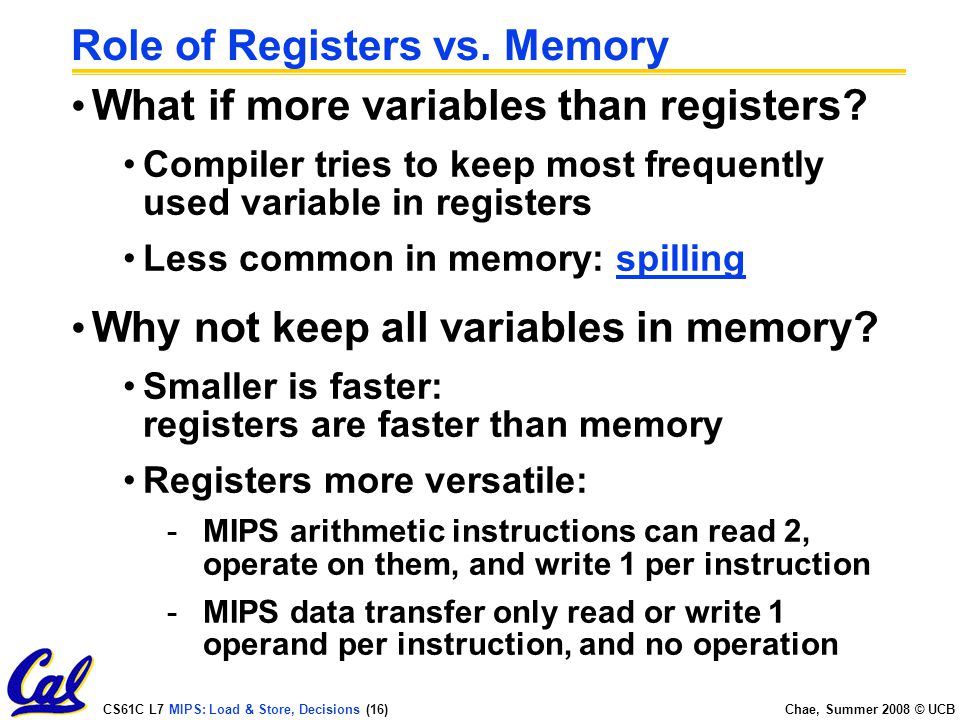 Role of Registers vs. Memory

• What if more variables than registers?

• Compiler tries to keep most frequently used variable in registers

• Less common in memory: spilling

• Why not keep all variables in memory?

• Smaller is faster: registers are faster than memory

• Registers more versatile:

- MIPS arithmetic instructions can read 2, operate on them, and write 1 per instruction

- MIPS data transfer only read or write 1 operand per instruction, and no operation

Cal

CS61C L7 MIPS: Load & Store, Decisions (16)

Chae, Summer 2008 © UCB